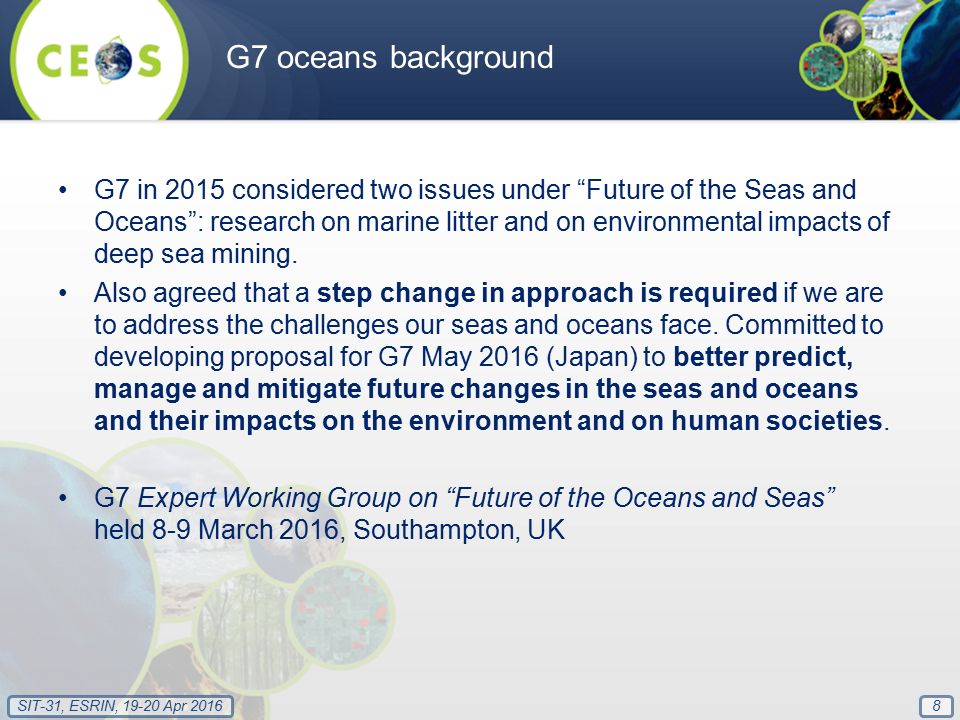 CEOS

G7 oceans background

• G7 in 2015 considered two issues under “Future of the Seas and Oceans”: research on marine litter and on environmental impacts of deep sea mining.

• Also agreed that a step change in approach is required if we are to address the challenges our seas and oceans face. Committed to developing proposal for G7 May 2016 (Japan) to better predict, manage and mitigate future changes in the seas and oceans and their impacts on the environment and on human societies.

• G7 Expert Working Group on “Future of the Oceans and Seas” held 8-9 March 2016, Southampton, UK

SIT-31, ESRIN, 19-20 Apr 2016

8